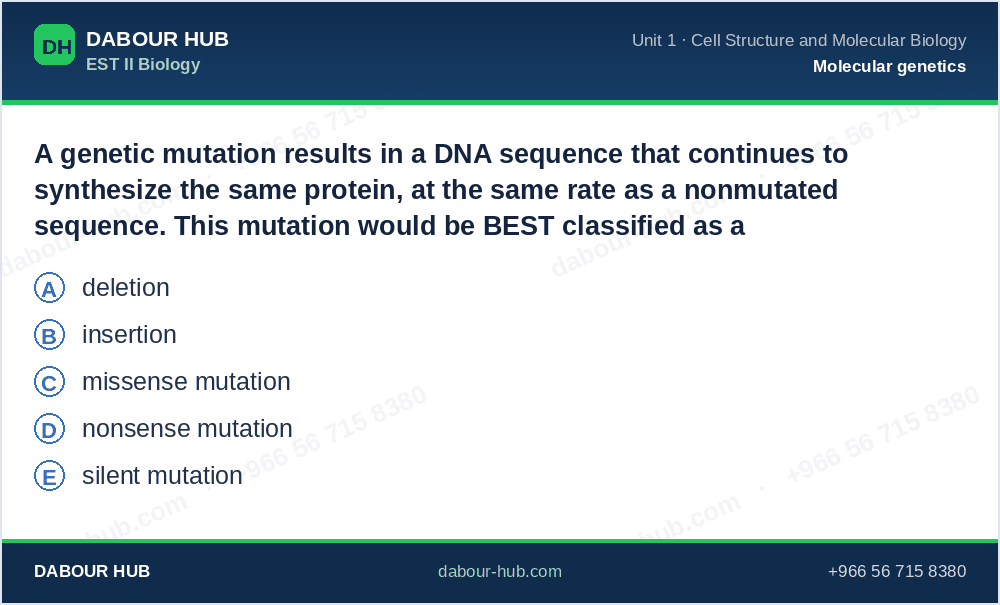 DH
DABOUR HUB
EST II Biology

Unit 1 · Cell Structure and Molecular Biology
Molecular genetics

A genetic mutation results in a DNA sequence that continues to synthesize the same protein, at the same rate as a nonmutated sequence. This mutation would be BEST classified as a

A deletion
B insertion
C missense mutation
D nonsense mutation
E silent mutation

DABOUR HUB
dabour-hub.com
+966 56 715 8380

dabour-hub.com · +966 56 715 8380